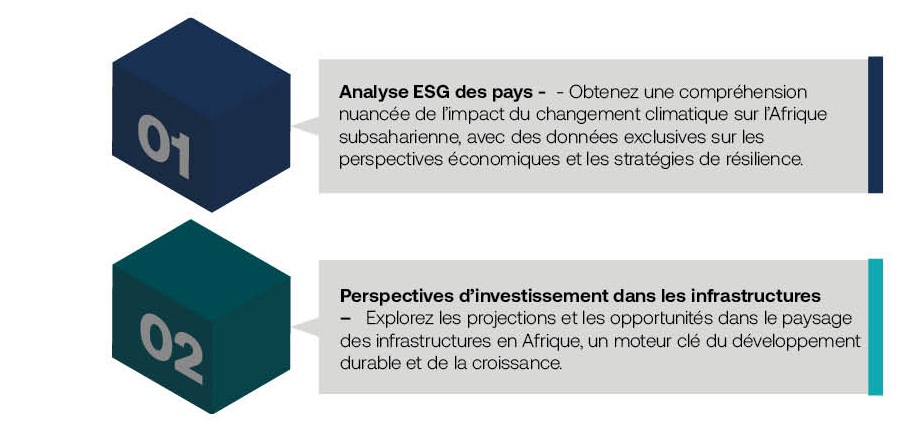 01

Analyse ESG des pays - - Obtenez une compréhension nuancée de l'impact du changement climatique sur l'Afrique subsaharienne, avec des données exclusives sur les perspectives économiques et les stratégies de résilience.

02

Perspectives d'investissement dans les infrastructures – Explorez les projections et les opportunités dans le paysage des infrastructures en Afrique, un moteur clé du développement durable et de la croissance.